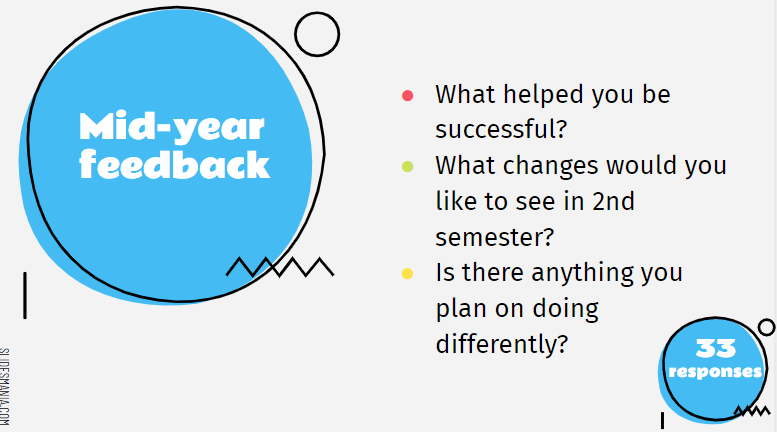 Mid-year feedback

- What helped you be successful?
- What changes would you like to see in 2nd semester?
- Is there anything you plan on doing differently?

33 responses

SLIDESMANIA.COM